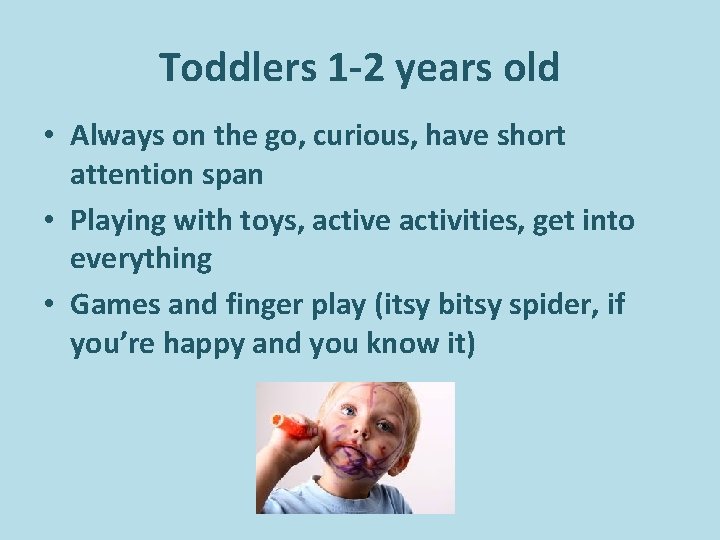 Toddlers 1-2 years old

• Always on the go, curious, have short attention span
• Playing with toys, active activities, get into everything
• Games and finger play (itsy bitsy spider, if you're happy and you know it)